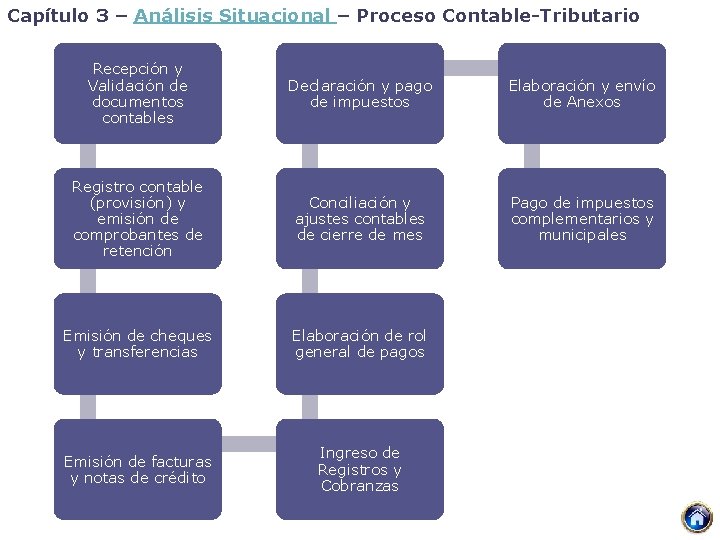 Capítulo 3 – Análisis Situacional – Proceso Contable-Tributario

Recepción y Validación de documentos contables

Registro contable (provisión) y emisión de comprobantes de retención

Emisión de cheques y transferencias

Emisión de facturas y notas de crédito

Ingreso de Registros y Cobranzas

Elaboración de rol general de pagos

Conciliación y ajustes contables de cierre de mes

Declaración y pago de impuestos

Elaboración y envío de Anexos

Pago de impuestos complementarios y municipales